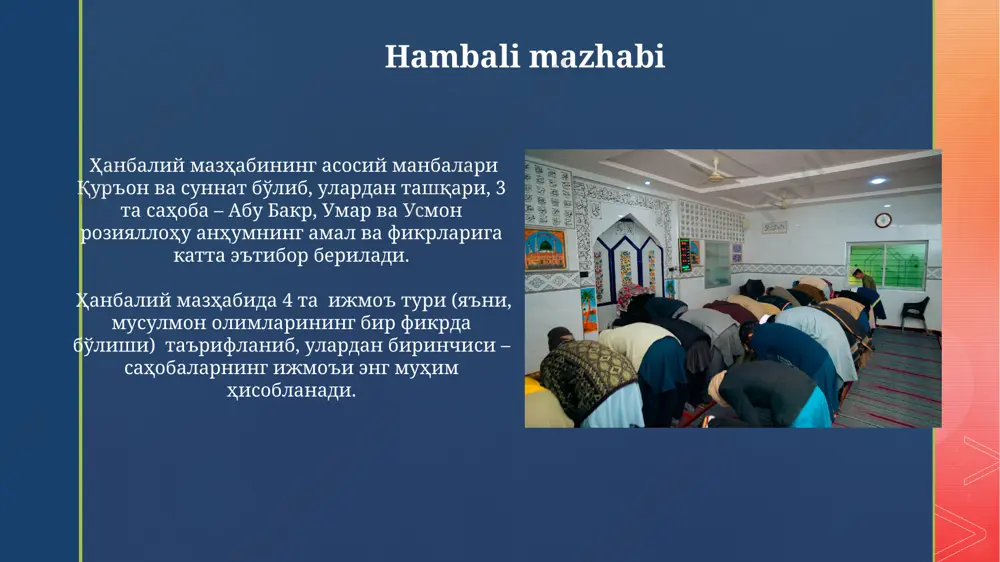 Hambali mazhabi

Ҳанбалий мазҳабининг асосий манбалари Қуръон ва суннат бўлиб, улардан ташқари, 3 та саҳоба – Абу Бакр, Умар ва Усмон розияллоҳу анҳумнинг амал ва фикрларига катта эътибор берилади.

Ҳанбалий мазҳабида 4 та ижмоъ тури (яъни, мусулмон олимларининг бир фикрда бўлиши) таърифланиб, улардан биринчиси – саҳобаларнинг ижмоъи энг муҳим ҳисобланади.